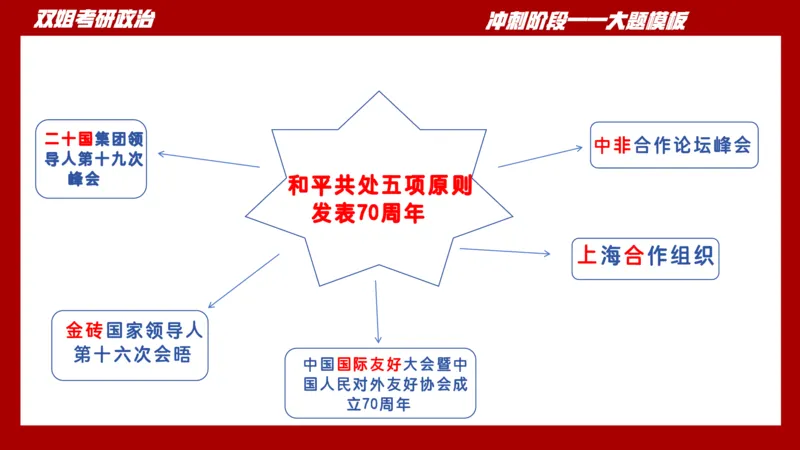 双姐考研政治

冲刺阶段——大题模板

和平共处五项原则发表70周年

二十国集团领导人第十九次峰会

中非合作论坛峰会

上海合作组织

金砖国家领导人第十六次会晤

中国国际友好大会暨中国人民对外友好协会成立70周年